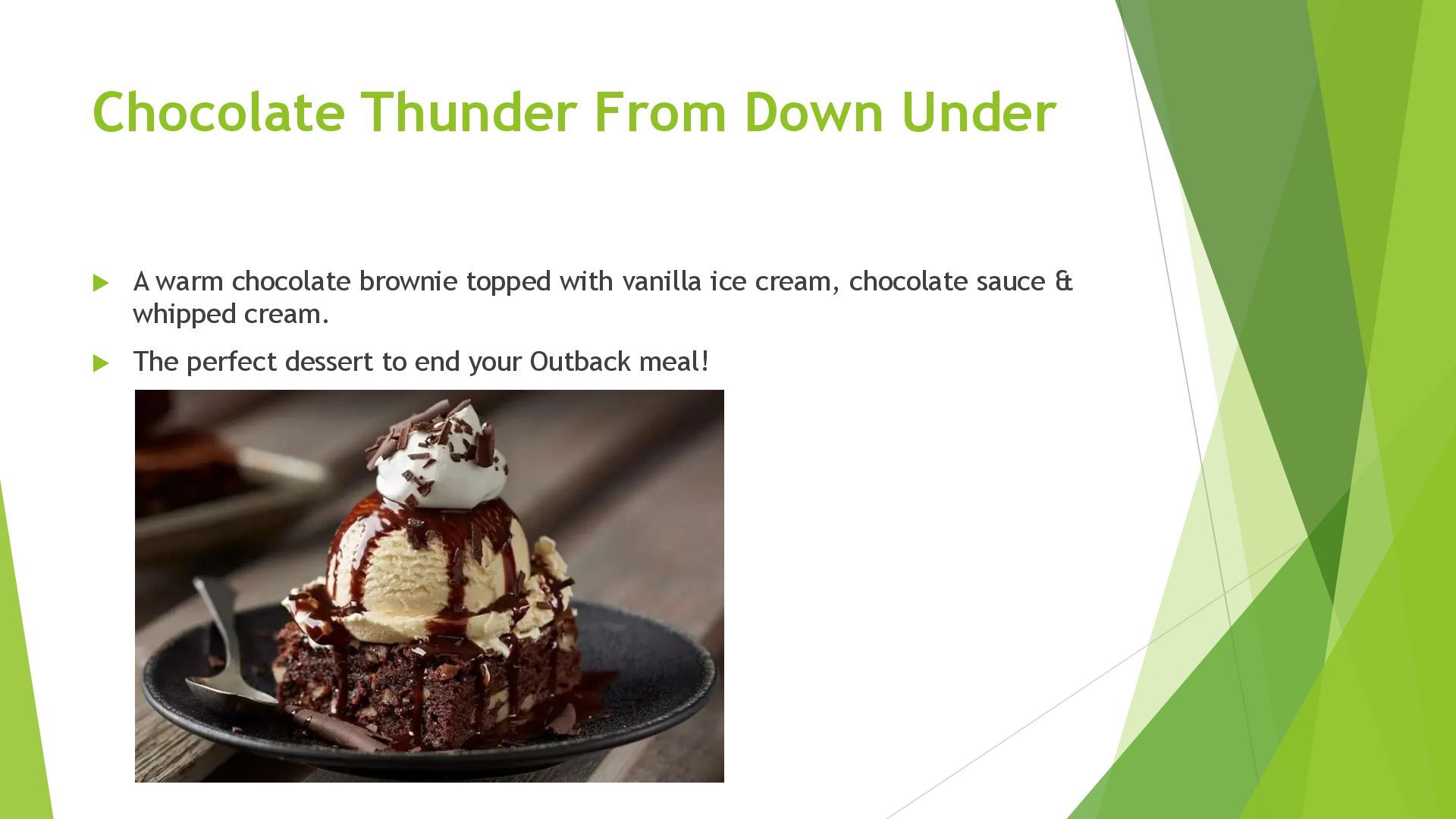 Chocolate Thunder From Down Under

A warm chocolate brownie topped with vanilla ice cream, chocolate sauce & whipped cream.

The perfect dessert to end your Outback meal!